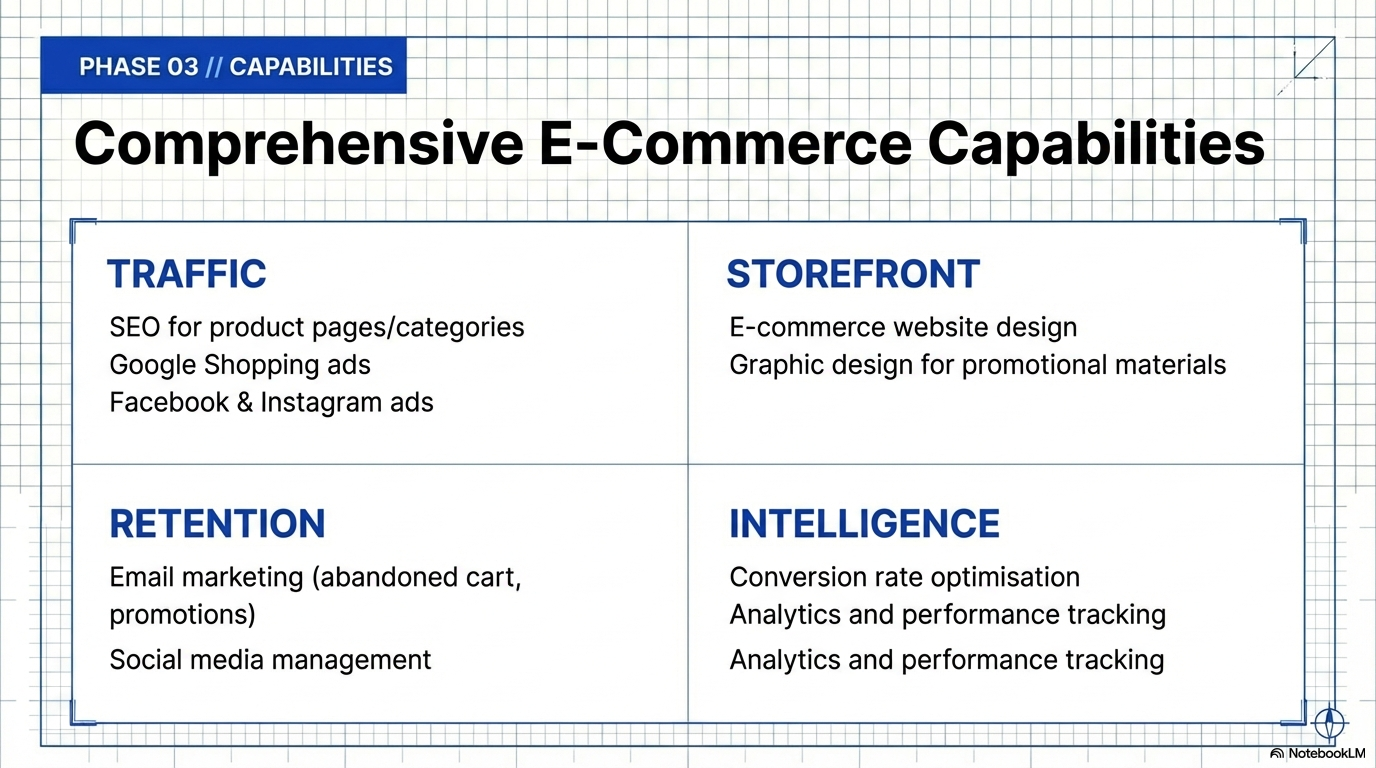 PHASE 03 // CAPABILITIES

Comprehensive E-Commerce Capabilities

TRAFFIC
SEO for product pages/categories
Google Shopping ads
Facebook & Instagram ads

STOREFRONT
E-commerce website design
Graphic design for promotional materials

RETENTION
Email marketing (abandoned cart, promotions)
Social media management

INTELLIGENCE
Conversion rate optimisation
Analytics and performance tracking
Analytics and performance tracking

NotebookLM